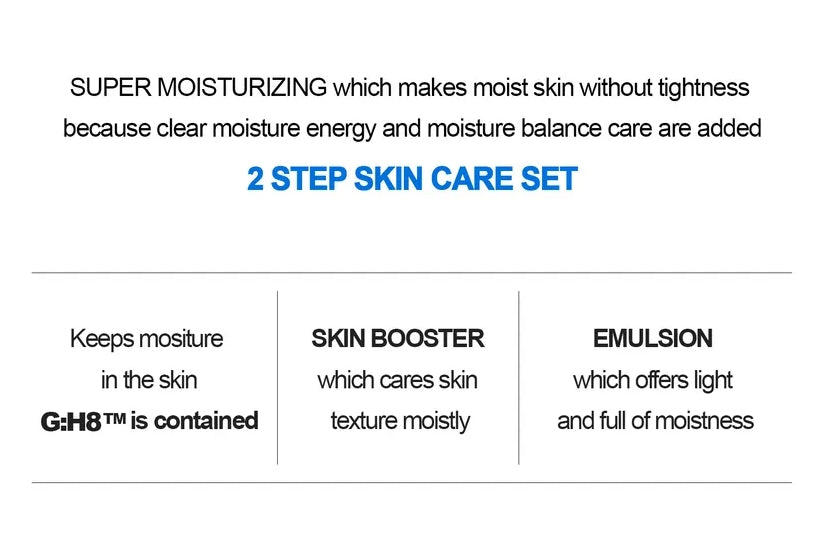 SUPER MOISTURIZING which makes moist skin without tightness because clear moisture energy and moisture balance care are added

2 STEP SKIN CARE SET

Keeps mositure in the skin G:H8™ is contained

SKIN BOOSTER which cares skin texture moistly

EMULSION which offers light and full of moistness